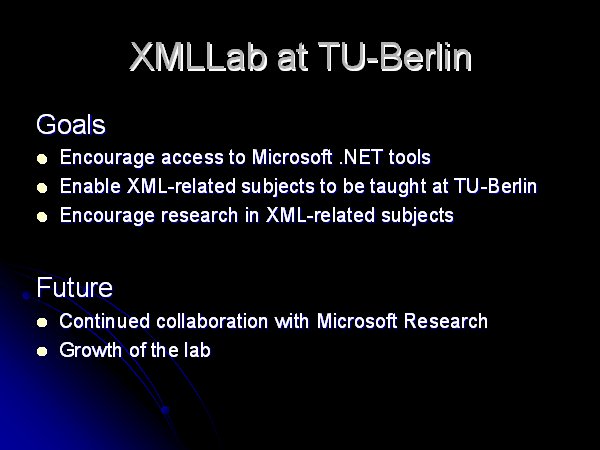 XMLLab at TU-Berlin

Goals

- Encourage access to Microsoft .NET tools
- Enable XML-related subjects to be taught at TU-Berlin
- Encourage research in XML-related subjects

Future

- Continued collaboration with Microsoft Research
- Growth of the lab